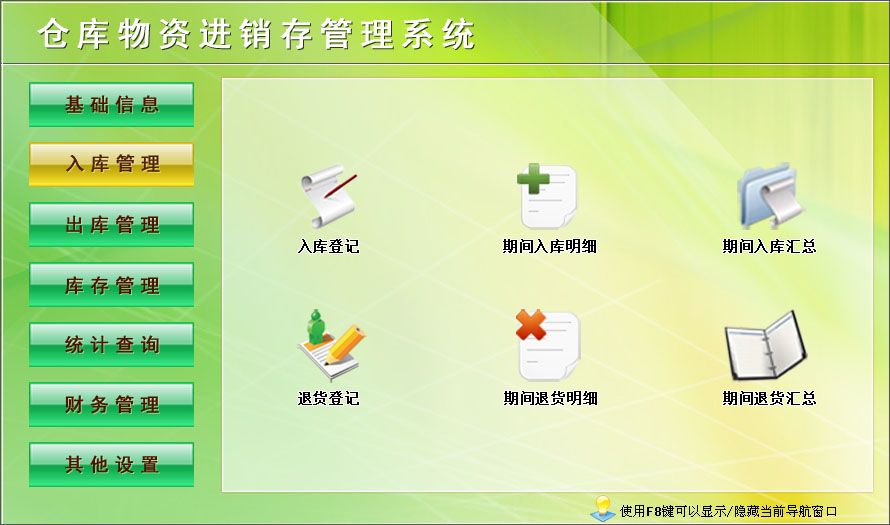 仓库物资进销存管理系统

基础信息
入库管理
出库管理
库存管理
统计查询
财务管理
其他设置

入库登记
期间入库明细
期间入库汇总
退货登记
期间退货明细
期间退货汇总

使用F8键可以显示/隐藏当前导航窗口